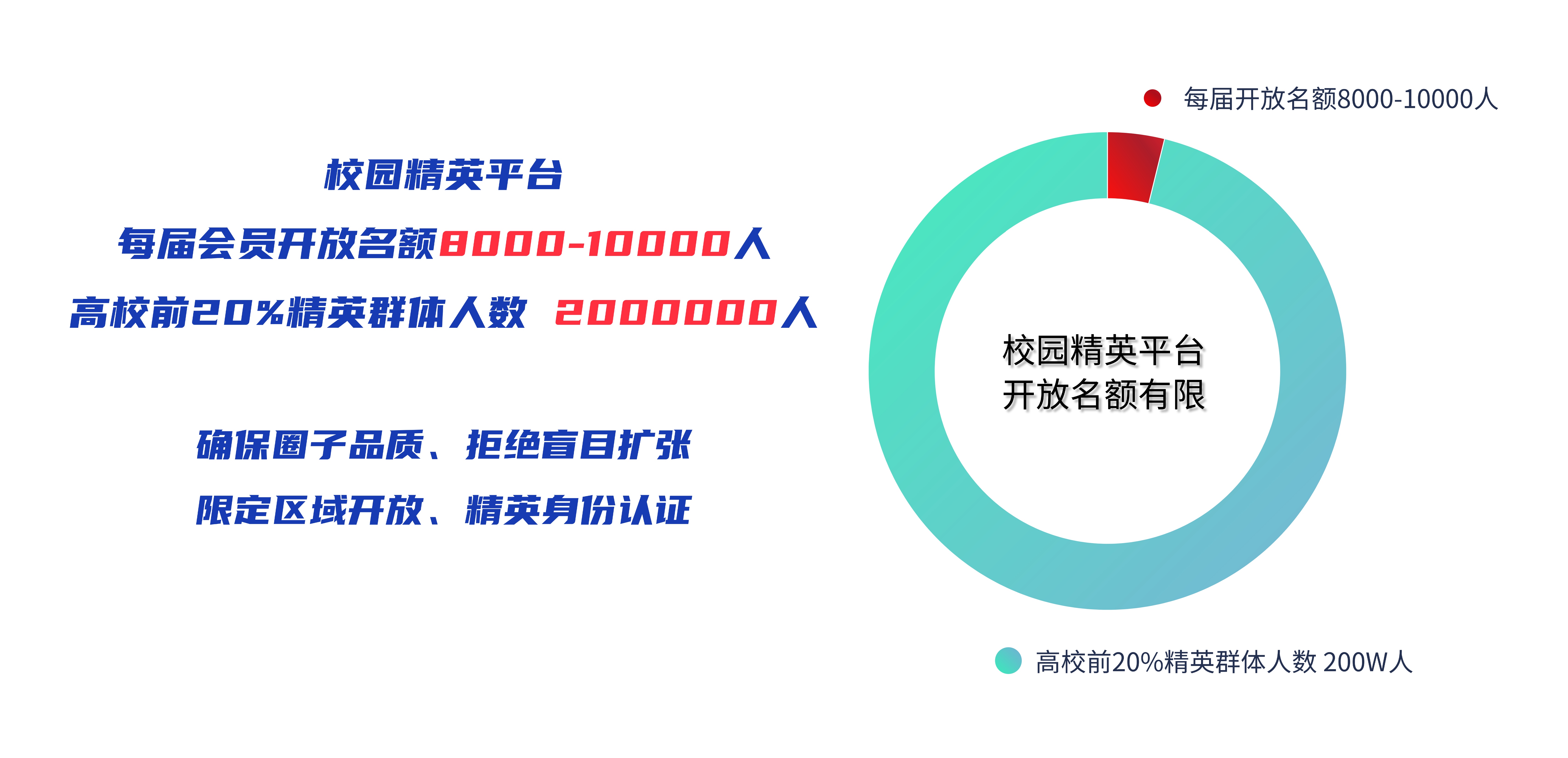 校园精英平台

每届会员开放名额8000-10000人

高校前20%精英群体人数 2000000人

确保圈子品质、拒绝盲目扩张

限定区域开放、精英身份认证

每届开放名额8000-10000人

校园精英平台
开放名额有限

高校前20%精英群体人数 200W人